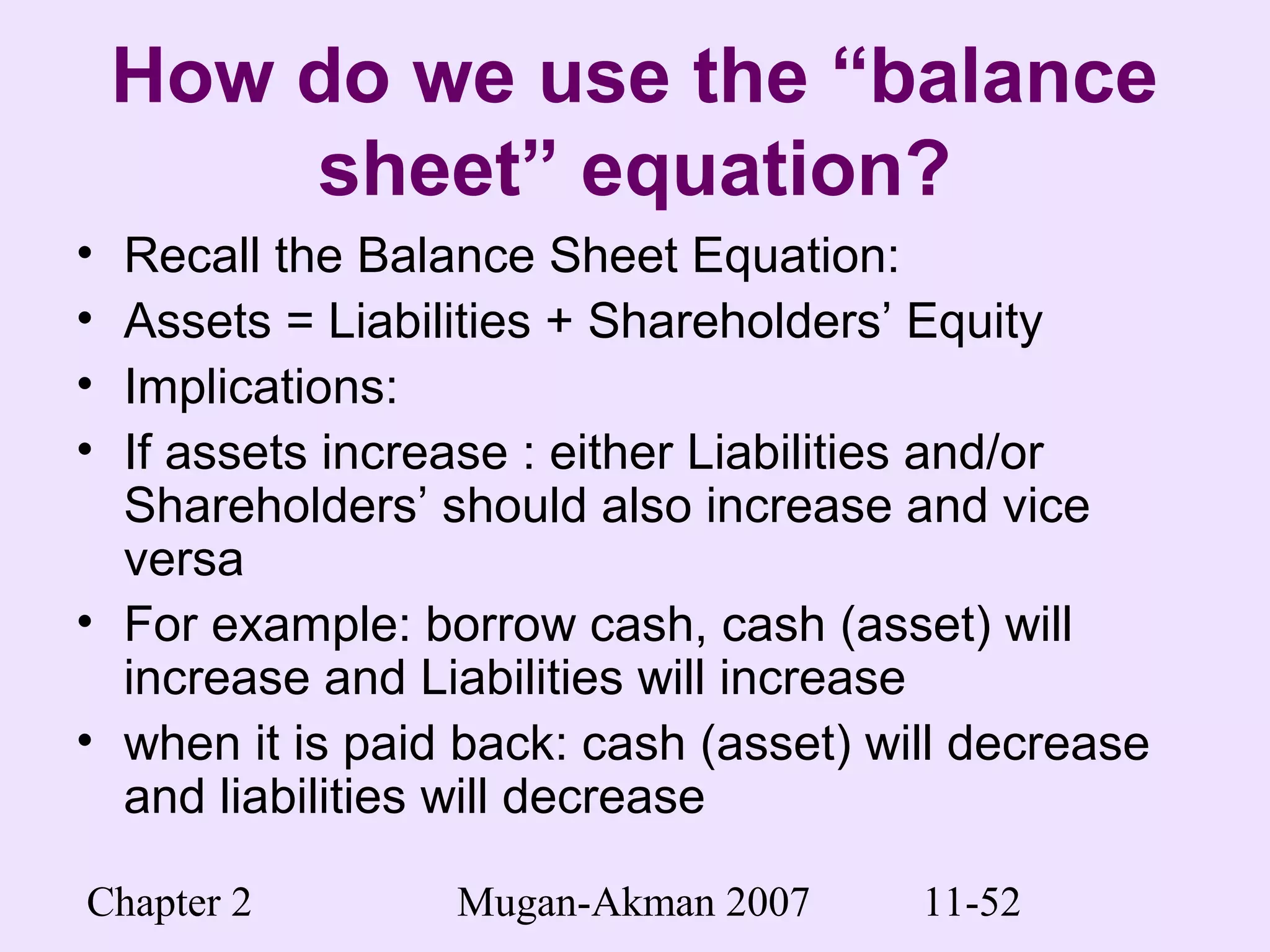 How do we use the “balance sheet” equation?

• Recall the Balance Sheet Equation:
• Assets = Liabilities + Shareholders’ Equity
• Implications:
• If assets increase : either Liabilities and/or Shareholders’ should also increase and vice versa
• For example: borrow cash, cash (asset) will increase and Liabilities will increase
• when it is paid back: cash (asset) will decrease and liabilities will decrease

Chapter 2 Mugan-Akman 2007 11-52